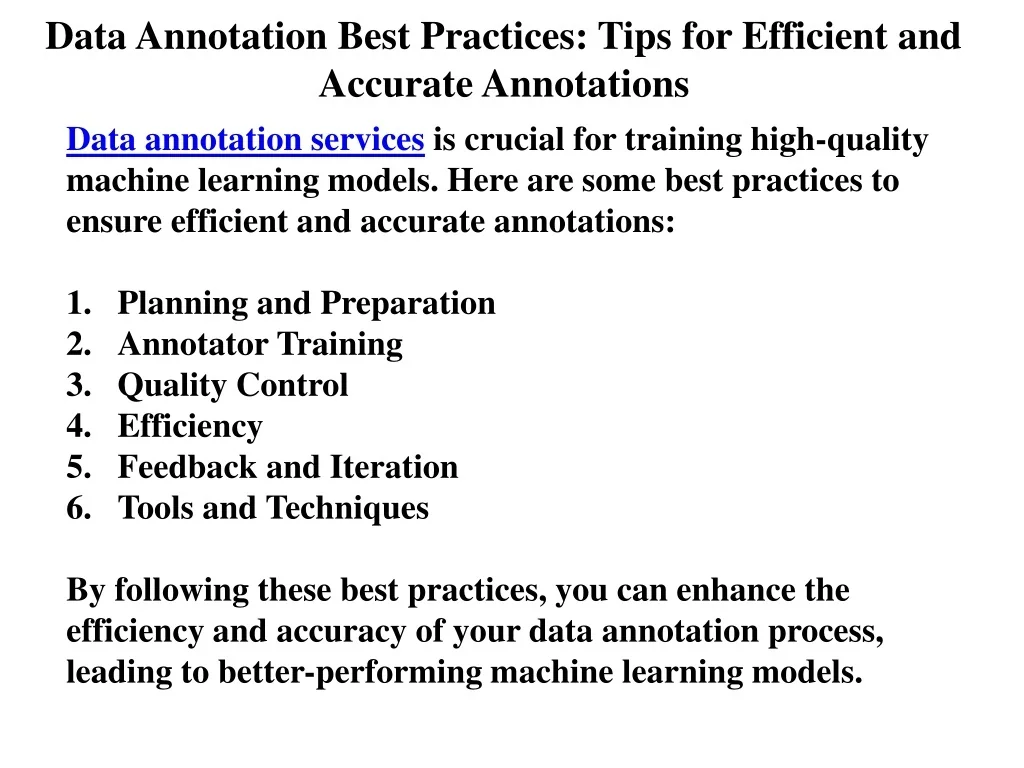 Data Annotation Best Practices: Tips for Efficient and Accurate Annotations

Data annotation services is crucial for training high-quality machine learning models. Here are some best practices to ensure efficient and accurate annotations:

1. Planning and Preparation
2. Annotator Training
3. Quality Control
4. Efficiency
5. Feedback and Iteration
6. Tools and Techniques

By following these best practices, you can enhance the efficiency and accuracy of your data annotation process, leading to better-performing machine learning models.